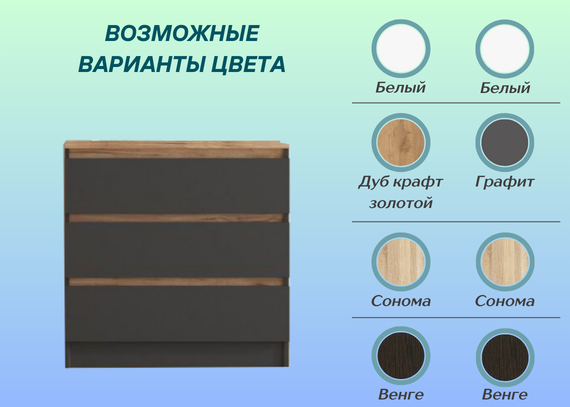 ВОЗМОЖНЫЕ ВАРИАНТЫ ЦВЕТА

Белый

Белый

Дуб крафт золотой

Графит

Сонома

Сонома

Венге

Венге